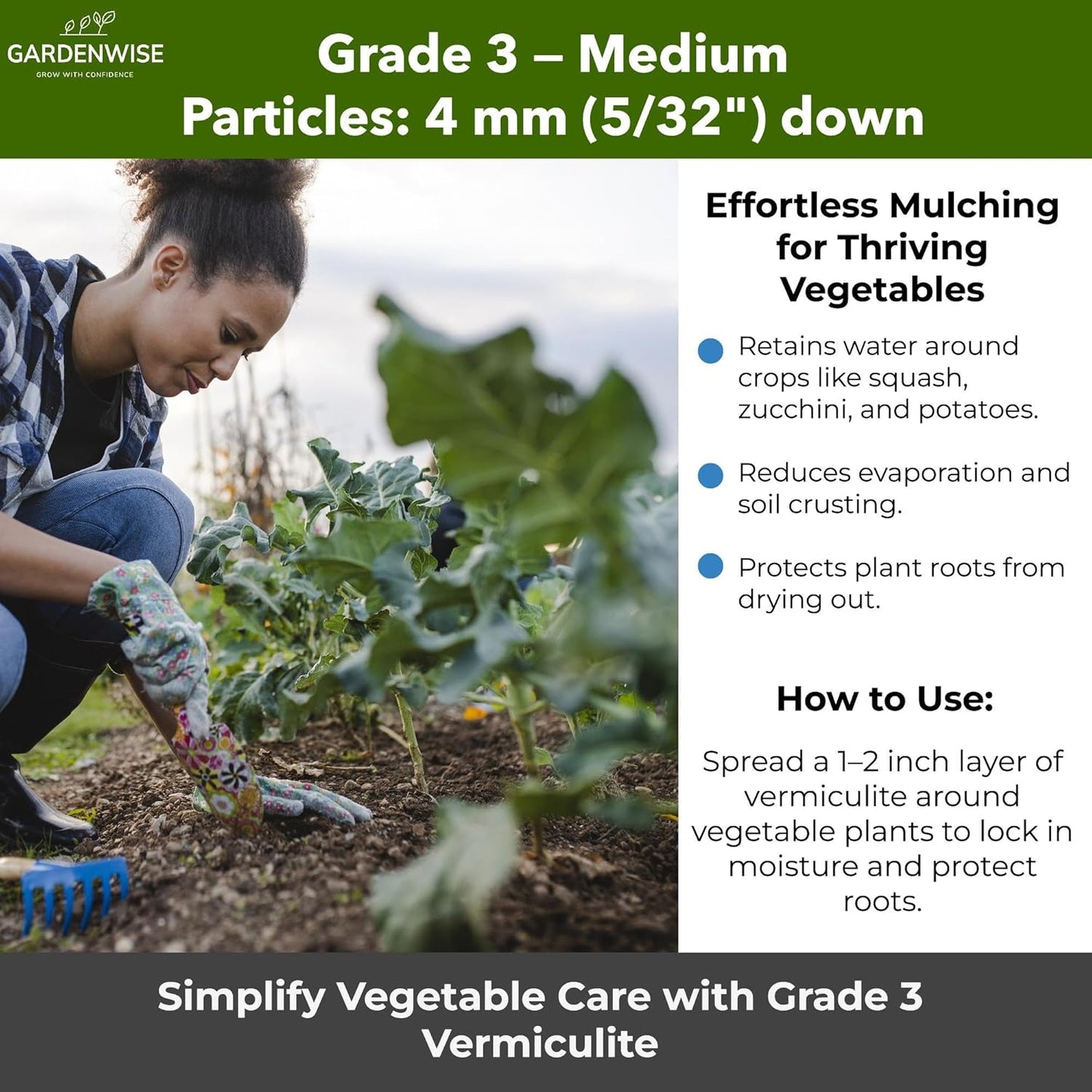 GARDENWISE
GROW WITH CONFIDENCE

Grade 3 – Medium
Particles: 4 mm (5/32") down

Effortless Mulching for Thriving Vegetables

Retains water around crops like squash, zucchini, and potatoes.

Reduces evaporation and soil crusting.

Protects plant roots from drying out.

How to Use:

Spread a 1–2 inch layer of vermiculite around vegetable plants to lock in moisture and protect roots.

Simplify Vegetable Care with Grade 3 Vermiculite